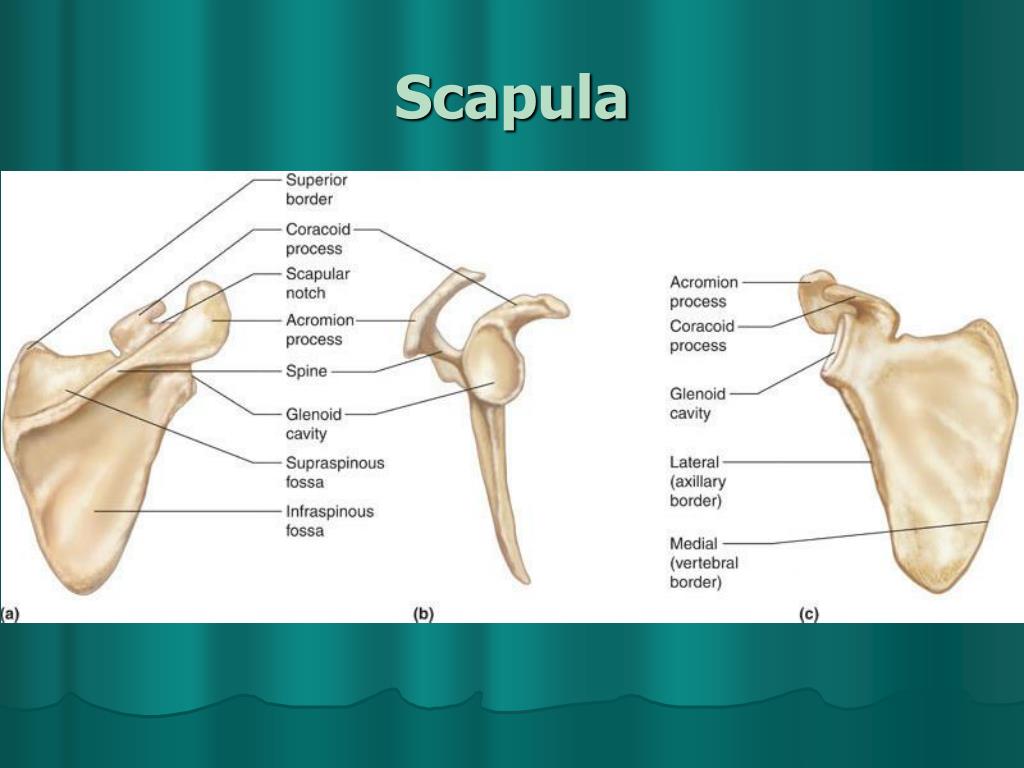 Scapula

Superior border

Coracoid process

Scapular notch

Acromion process

Spine

Glenoid cavity

Supraspinous fossa

Infraspinous fossa

Acromion process

Coracoid process

Glenoid cavity

Lateral (axillary border)

Medial (vertebral border)

(a)

(b)

(c)